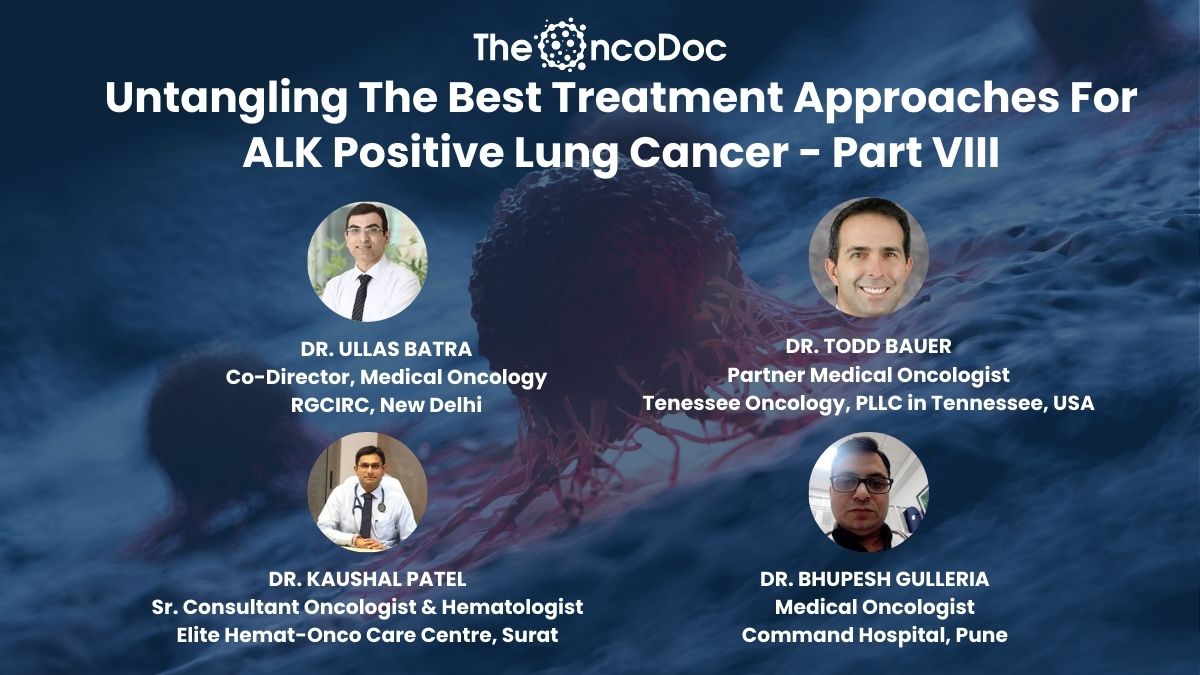 The OncoDoc

Untangling The Best Treatment Approaches For ALK Positive Lung Cancer - Part VIII

DR. ULLAS BATRA
Co-Director, Medical Oncology
RGCIRC, New Delhi

DR. TODD BAUER
Partner Medical Oncologist
Tenessee Oncology, PLLC in Tennessee, USA

DR. KAUSHAL PATEL
Sr. Consultant Oncologist & Hematologist
Elite Hemat-Onco Care Centre, Surat

DR. BHUPESH GULLERIA
Medical Oncologist
Command Hospital, Pune